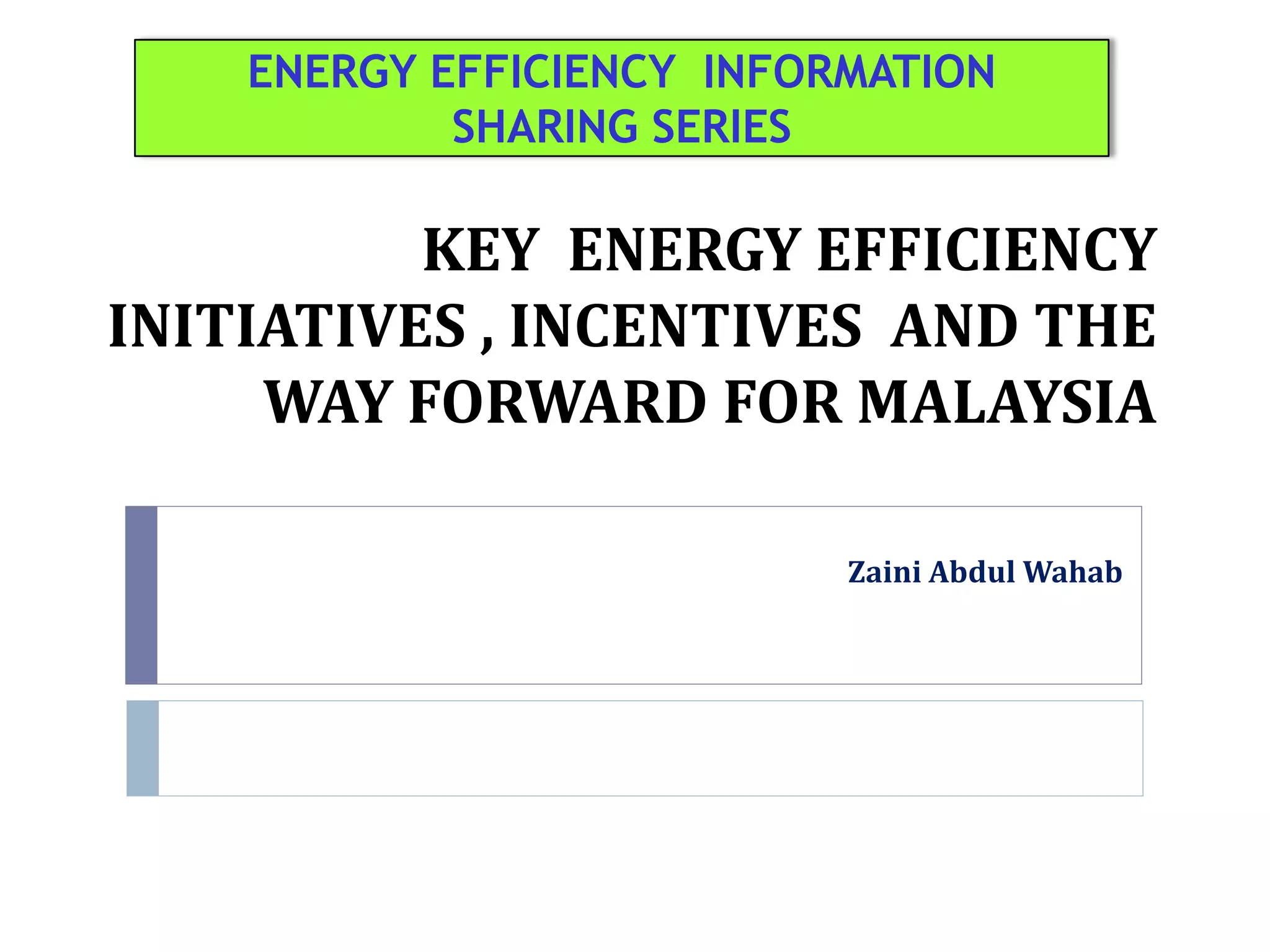 ENERGY EFFICIENCY INFORMATION SHARING SERIES

KEY ENERGY EFFICIENCY INITIATIVES , INCENTIVES AND THE WAY FORWARD FOR MALAYSIA

Zaini Abdul Wahab